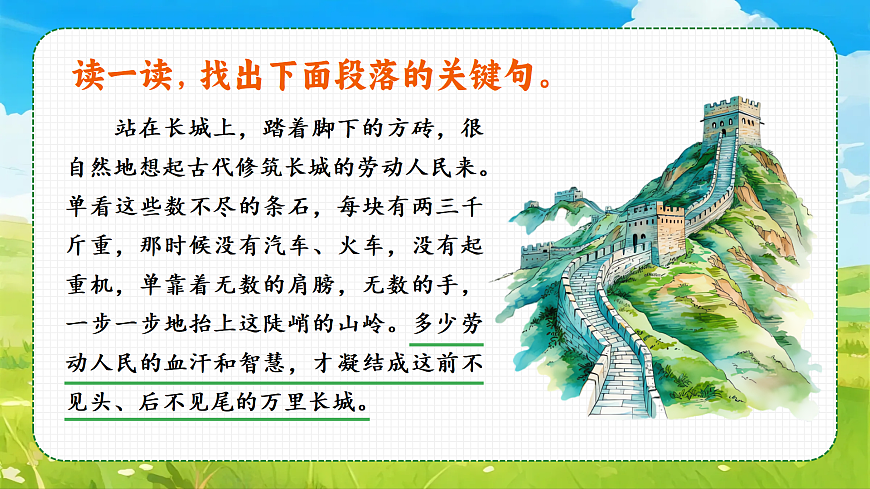 读一读，找出下面段落的关键句。

站在长城上，踏着脚下的方砖，很自然地想起古代修筑长城的劳动人民来。单看这些数不尽的条石，每块有两三千斤重，那时候没有汽车、火车，没有起重机，单靠着无数的肩膀，无数的手，一步一步地抬上这陡峭的山岭。多少劳动人民的血汗和智慧，才凝结成这前不见头、后不见尾的万里长城。